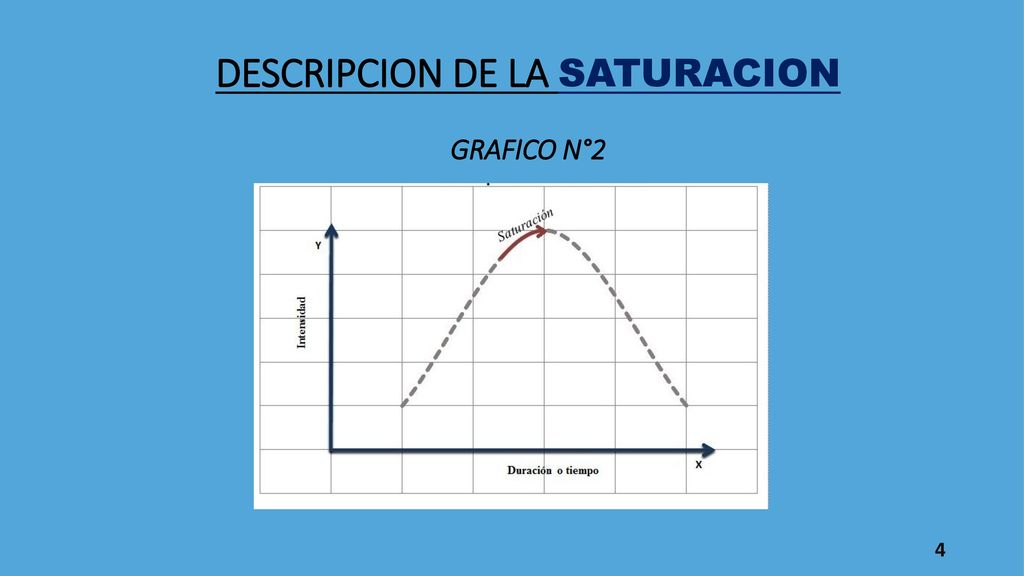 DESCRIPCION DE LA SATURACION

GRAFICO N°2

Saturación

Y

Intensidad

Duración o tiempo

X

4